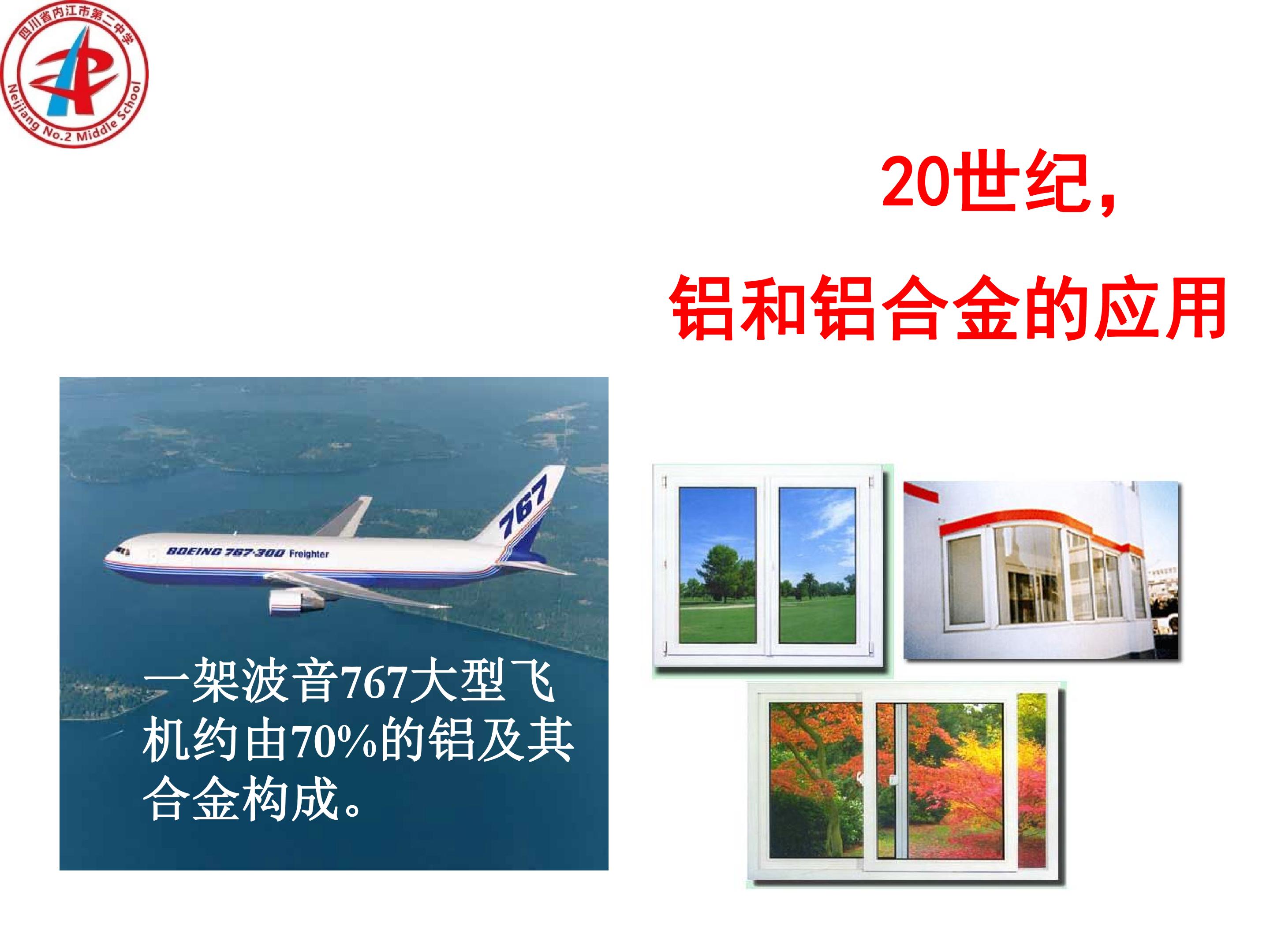 四川省内江市第二中学
Neijiang No.2 Middle School

20世纪，

铝和铝合金的应用

767
BOEING 767-300 Freighter

一架波音767大型飞机约由70%的铝及其合金构成。